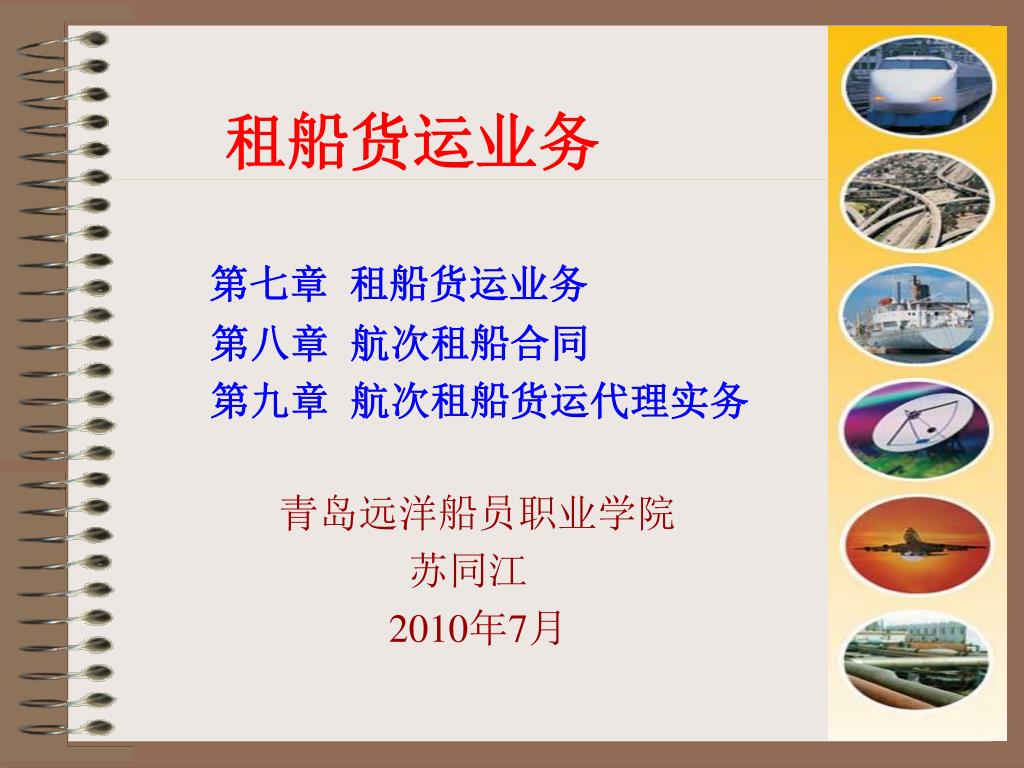 租船货运业务

第七章 租船货运业务
第八章 航次租船合同
第九章 航次租船货运代理实务

青岛远洋船员职业学院
苏同江
2010年7月